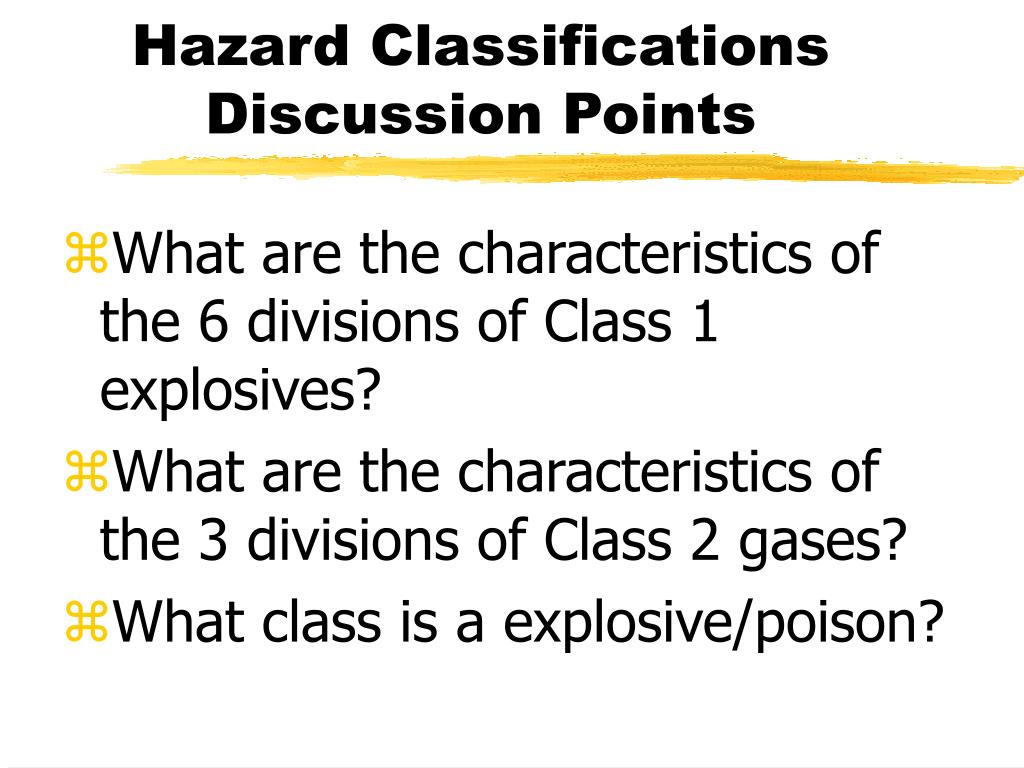 Hazard Classifications
Discussion Points

⌘What are the characteristics of the 6 divisions of Class 1 explosives?

⌘What are the characteristics of the 3 divisions of Class 2 gases?

⌘What class is a explosive/poison?